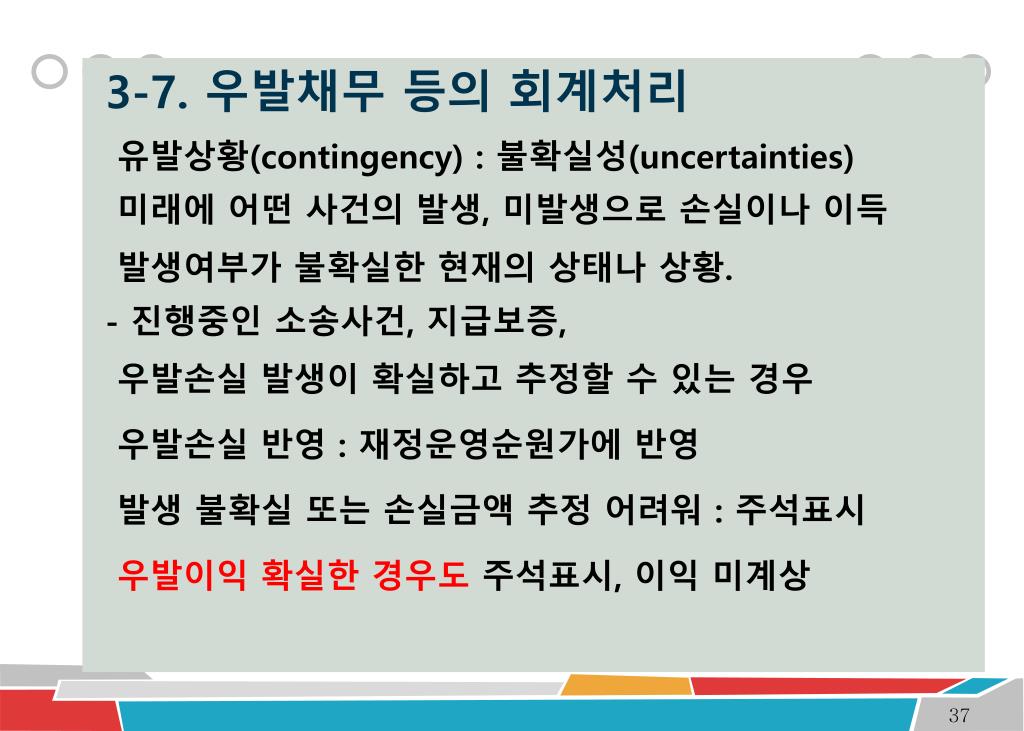 3-7. 우발채무 등의 회계처리

유발상황(contingency) : 불확실성(uncertainties)
미래에 어떤 사건의 발생, 미발생으로 손실이나 이득 발생여부가 불확실한 현재의 상태나 상황.

- 진행중인 소송사건, 지급보증,

우발손실 발생이 확실하고 추정할 수 있는 경우

우발손실 반영 : 재정운영순원가에 반영

발생 불확실 또는 손실금액 추정 어려워 : 주석표시

우발이익 확실한 경우도 주석표시, 이익 미계상

37